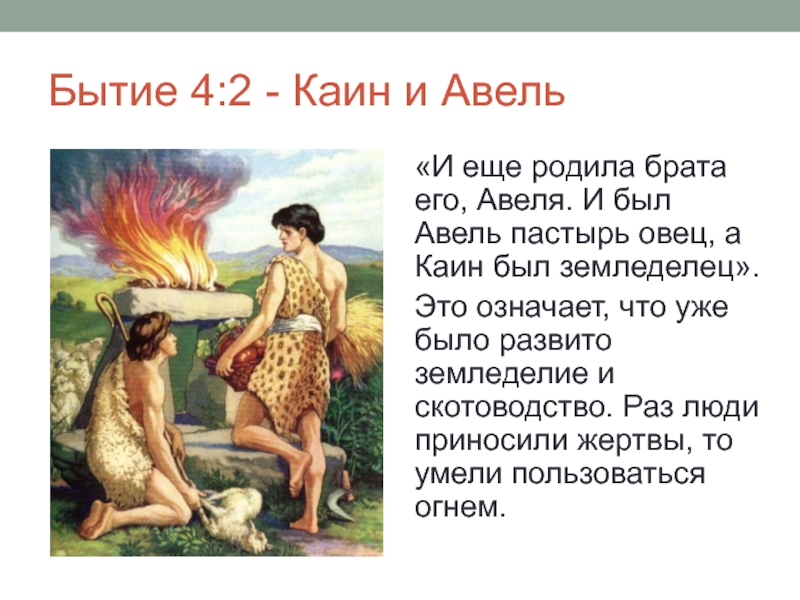 Бытие 4:2 - Каин и Авель

«И еще родила брата его, Авеля. И был Авель пастырь овец, а Каин был земледелец».

Это означает, что уже было развито земледелие и скотоводство. Раз люди приносили жертвы, то умели пользоваться огнем.